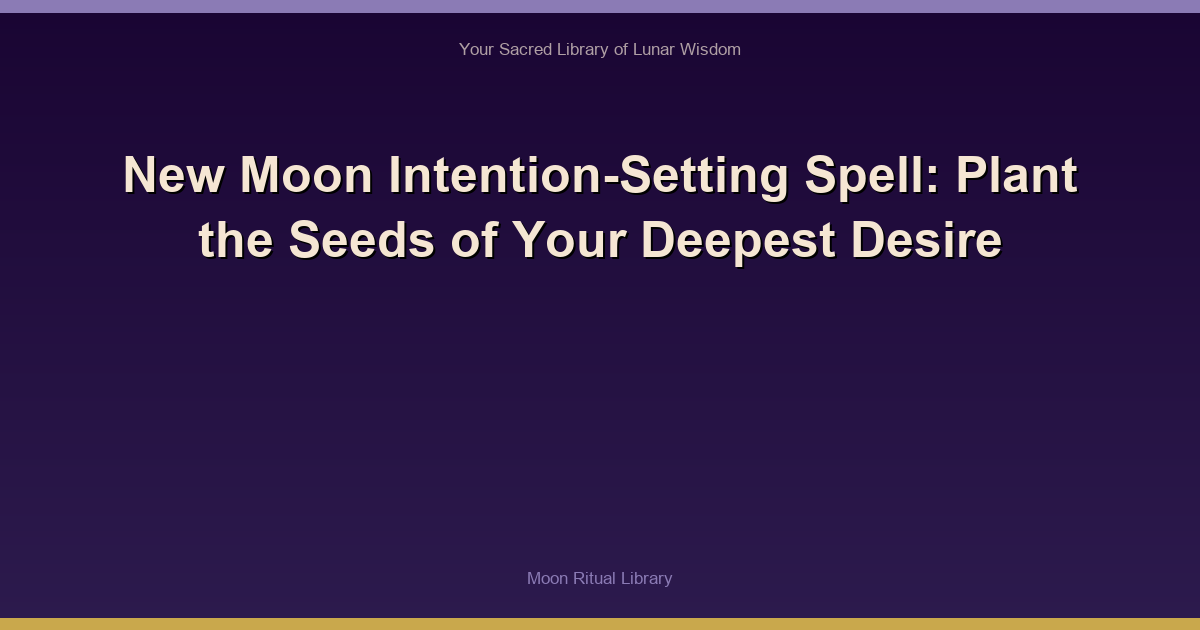 Your Sacred Library of Lunar Wisdom

New Moon Intention-Setting Spell: Plant the Seeds of Your Deepest Desire

Moon Ritual Library